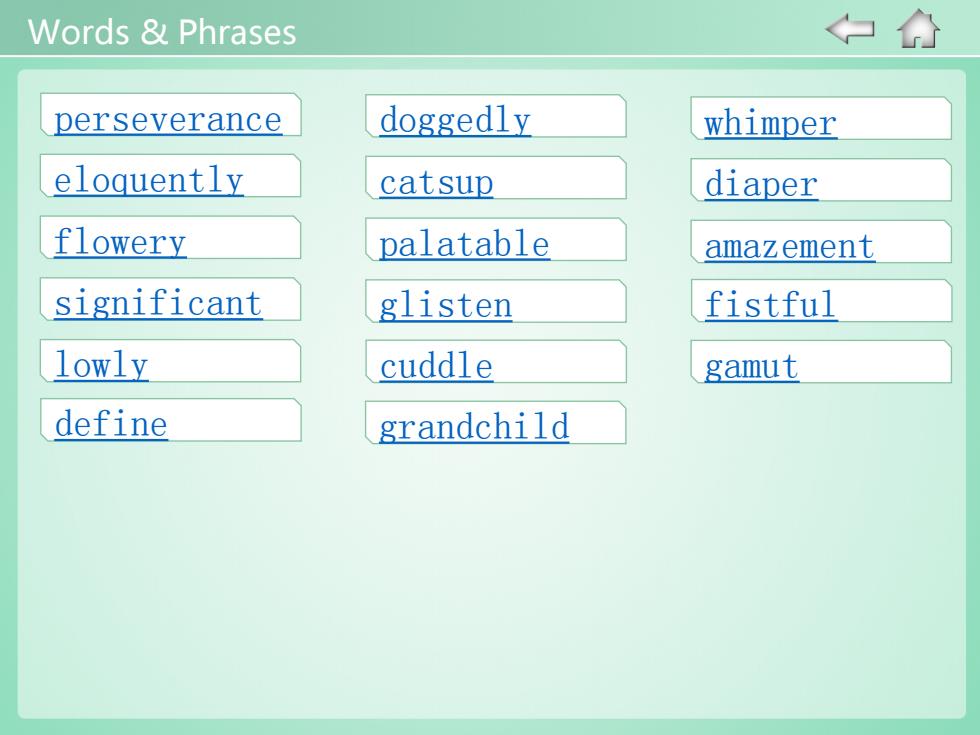 Words & Phrases

perseverance

eloquently

flowery

significant

lowly

define

doggedly

catsup

palatable

glisten

cuddle

grandchild

whimper

diaper

amazement

fistful

gamut